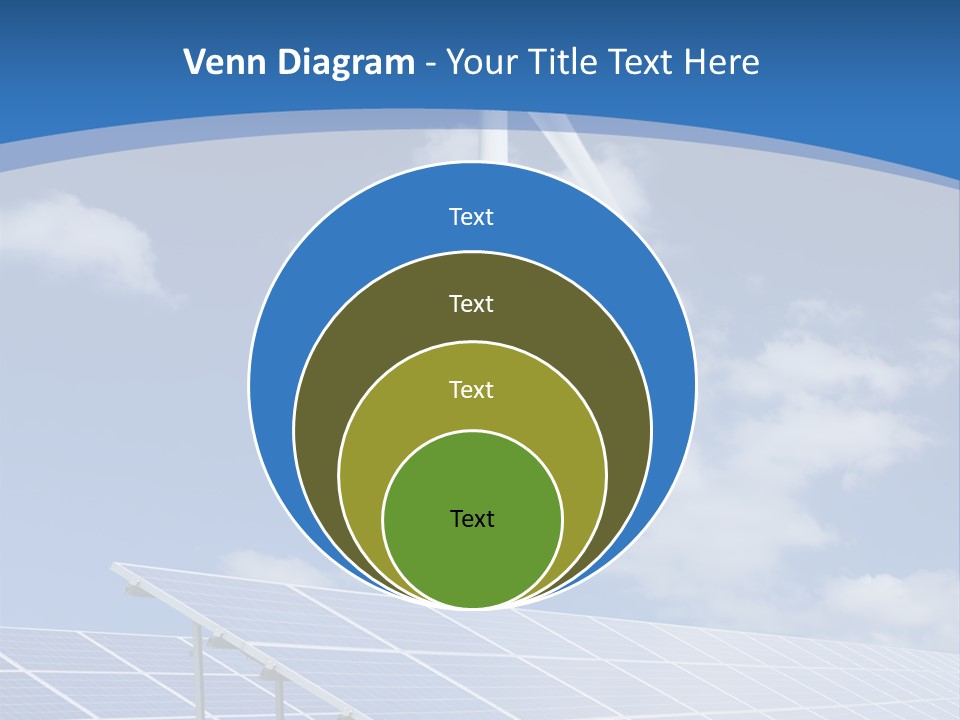 Venn Diagram - Your Title Text Here

Text

Text

Text

Text